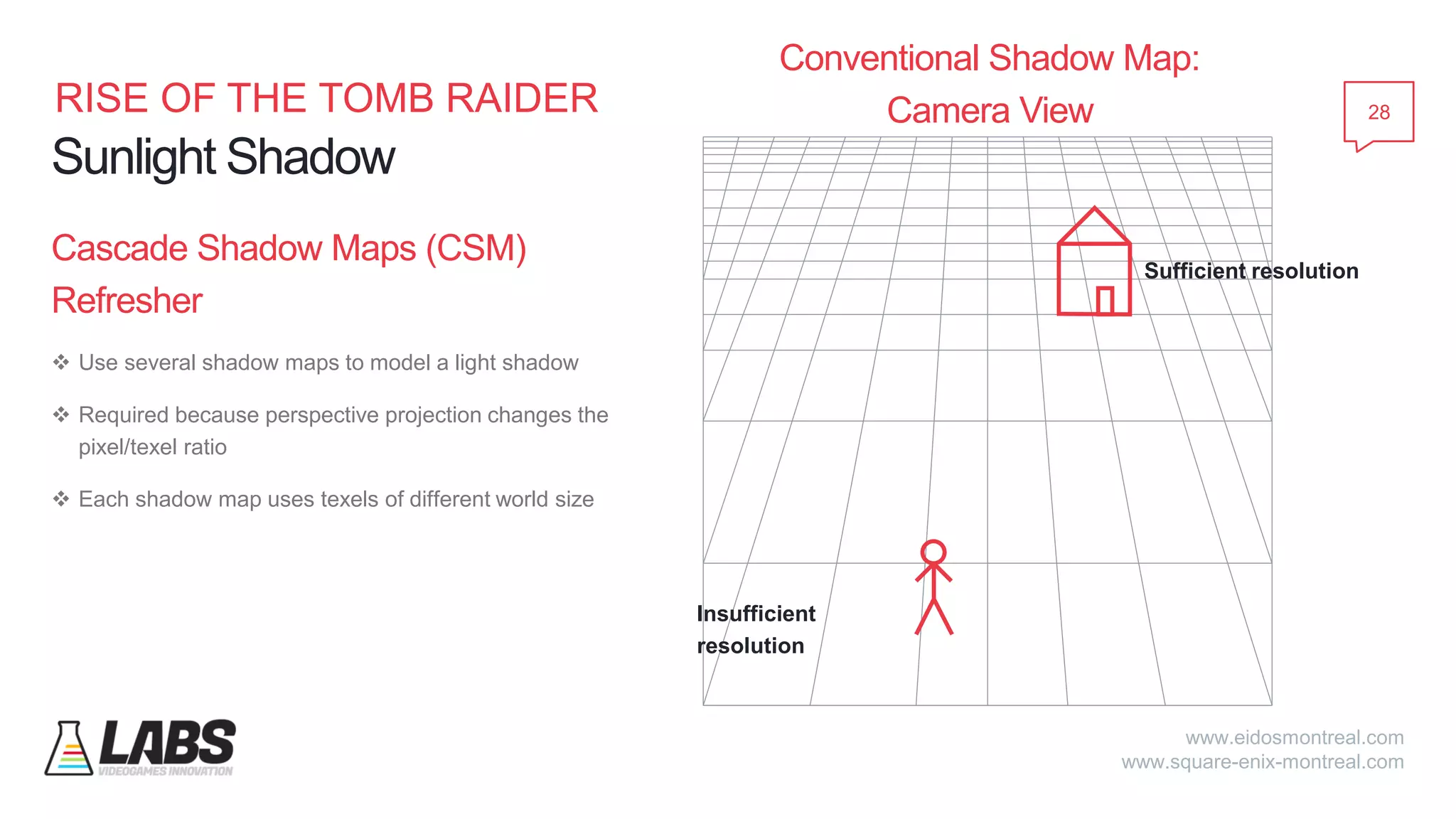 RISE OF THE TOMB RAIDER
Sunlight Shadow

Cascade Shadow Maps (CSM) Refresher

❖ Use several shadow maps to model a light shadow

❖ Required because perspective projection changes the pixel/texel ratio

❖ Each shadow map uses texels of different world size

Conventional Shadow Map: Camera View

28

Sufficient resolution

Insufficient resolution

LABS
VIDEOGAMES INNOVATION

www.eidosmontreal.com
www.square-enix-montreal.com